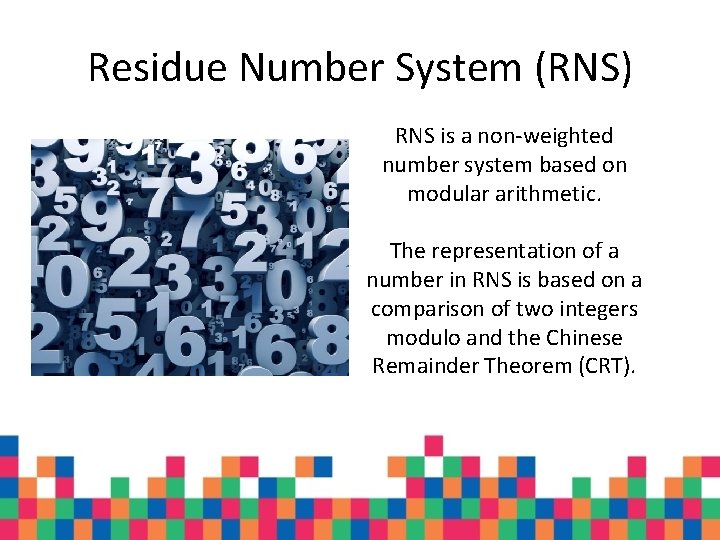 Residue Number System (RNS)

RNS is a non-weighted number system based on modular arithmetic.

The representation of a number in RNS is based on a comparison of two integers modulo and the Chinese Remainder Theorem (CRT).